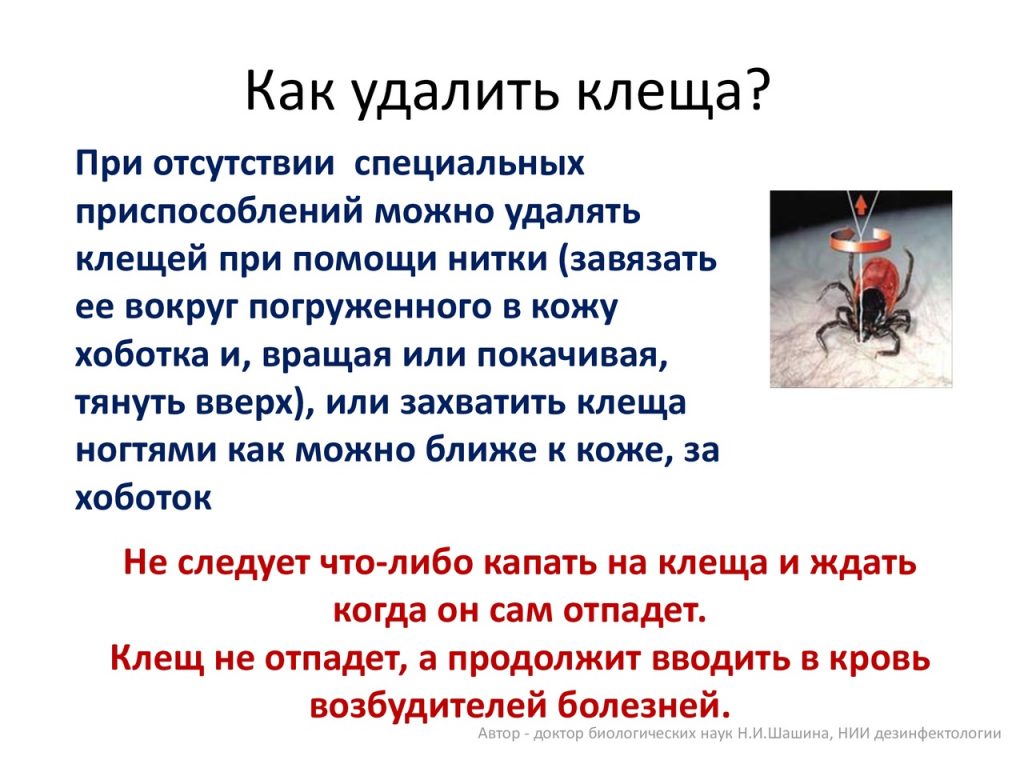 Как удалить клеща?

При отсутствии специальных приспособлений можно удалять клещей при помощи нитки (завязать ее вокруг погруженного в кожу хоботка и, вращая или покачивая, тянуть вверх), или захватить клеща ногтями как можно ближе к коже, за хоботок

Не следует что-либо капать на клеща и ждать когда он сам отпадет.
Клещ не отпадет, а продолжит вводить в кровь возбудителей болезней.

Автор - доктор биологических наук Н.И.Шашина, НИИ дезинфектологии